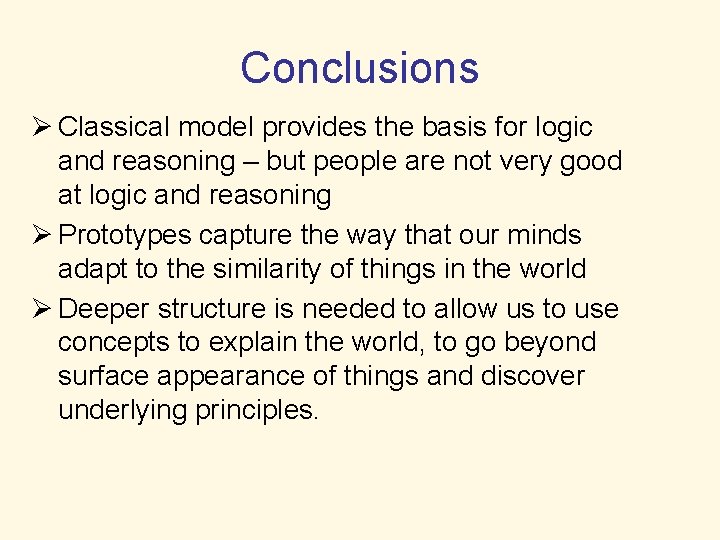 Conclusions

➢ Classical model provides the basis for logic and reasoning – but people are not very good at logic and reasoning

➢ Prototypes capture the way that our minds adapt to the similarity of things in the world

➢ Deeper structure is needed to allow us to use concepts to explain the world, to go beyond surface appearance of things and discover underlying principles.